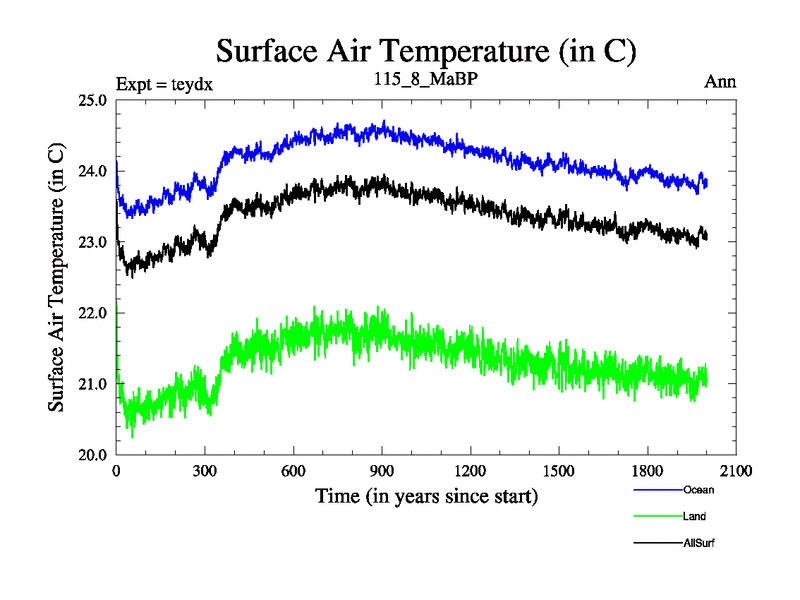 Surface Air Temperature (in C)

Expt = teydx

115_8_MaBP

Ann

Surface Air Temperature (in C)

25.0
24.0
23.0
22.0
21.0
20.0

0
300
600
900
1200
1500
1800
2100

Time (in years since start)

Ocean
Land
AllSurf